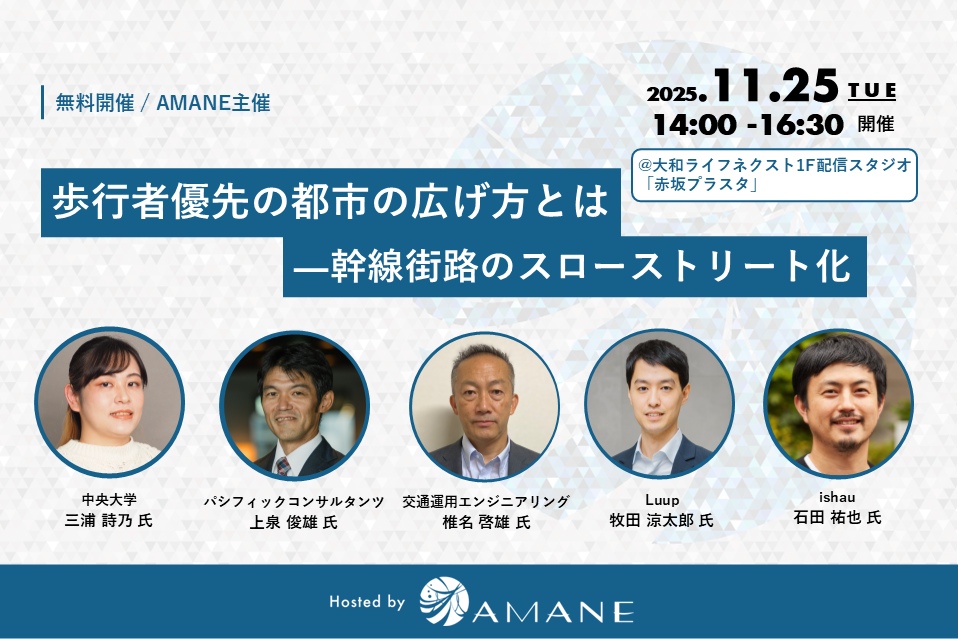 無料開催 / AMANE主催

2025.11.25 TUE
14:00 -16:30 開催

@大和ライフネクスト1F配信スタジオ「赤坂プラスタ」

歩行者優先の都市の広げ方とは
—幹線街路のスローストリート化

中央大学
三浦 詩乃 氏

パシフィックコンサルタンツ
上泉 俊雄 氏

交通運用エンジニアリング
椎名 啓雄 氏

Luup
牧田 涼太郎 氏

ishau
石田 祐也 氏

Hosted by AMANE